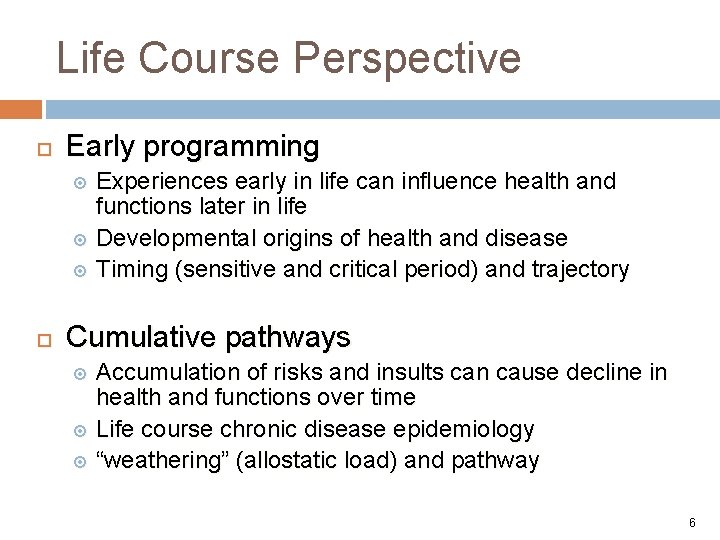 Life Course Perspective

Early programming

Experiences early in life can influence health and functions later in life

Developmental origins of health and disease

Timing (sensitive and critical period) and trajectory

Cumulative pathways

Accumulation of risks and insults can cause decline in health and functions over time

Life course chronic disease epidemiology

“weathering” (allostatic load) and pathway

6